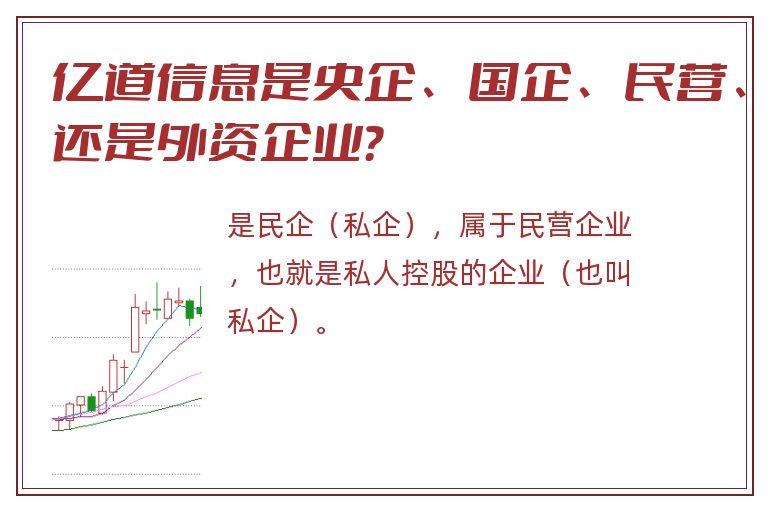 亿道信息是央企、国企、民营、还是外资企业?

是民企（私企），属于民营企业，也就是私人控股的企业（也叫私企）。